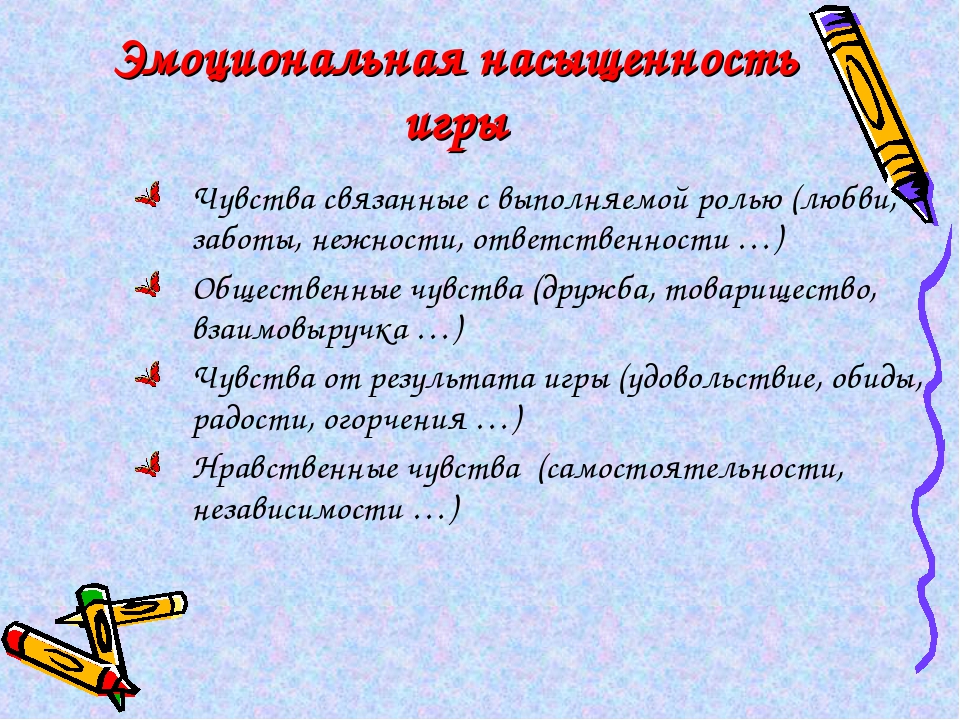 Эмоциональная насыщенность игры

Чувства связанные с выполняемой ролью (любви, заботы, нежности, ответственности …)

Общественные чувства (дружба, товарищество, взаимовыручка …)

Чувства от результата игры (удовольствие, обиды, радости, огорчения …)

Нравственные чувства (самостоятельности, независимости …)